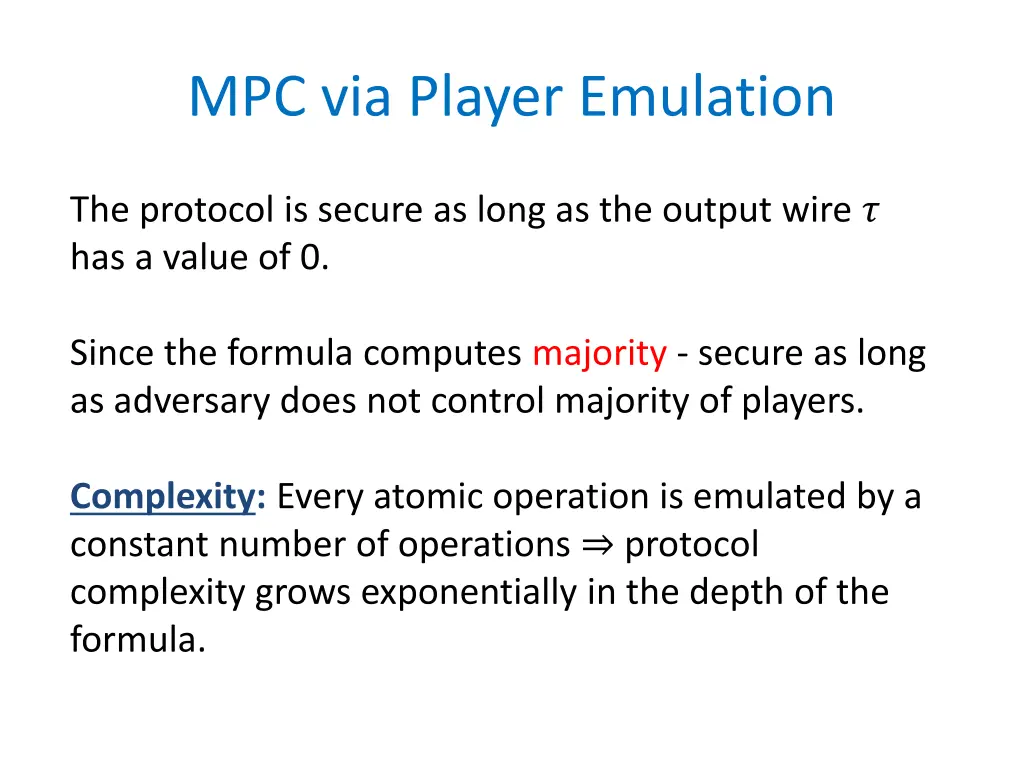 MPC via Player Emulation

The protocol is secure as long as the output wire $\tau$ has a value of 0.

Since the formula computes majority - secure as long as adversary does not control majority of players.

Complexity: Every atomic operation is emulated by a constant number of operations $\Rightarrow$ protocol complexity grows exponentially in the depth of the formula.